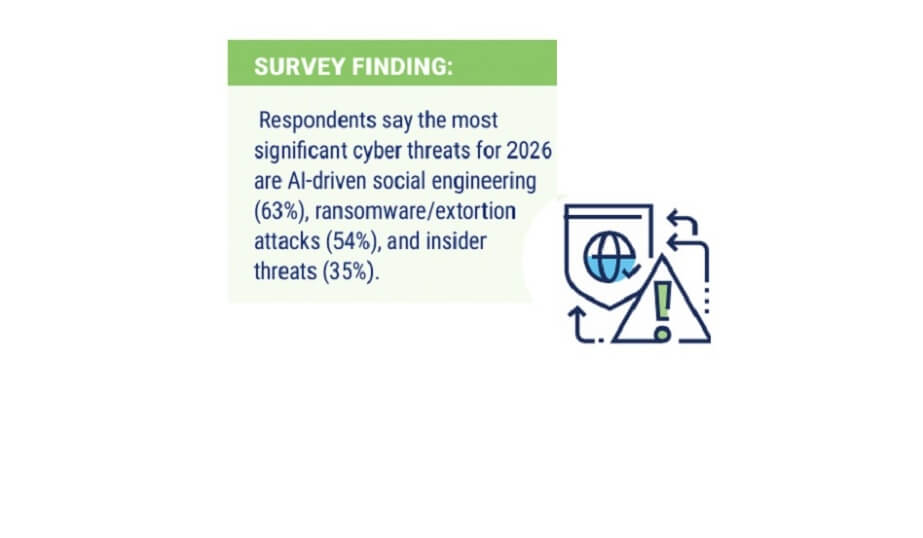 SURVEY FINDING:

Respondents say the most significant cyber threats for 2026 are AI-driven social engineering (63%), ransomware/extortion attacks (54%), and insider threats (35%).